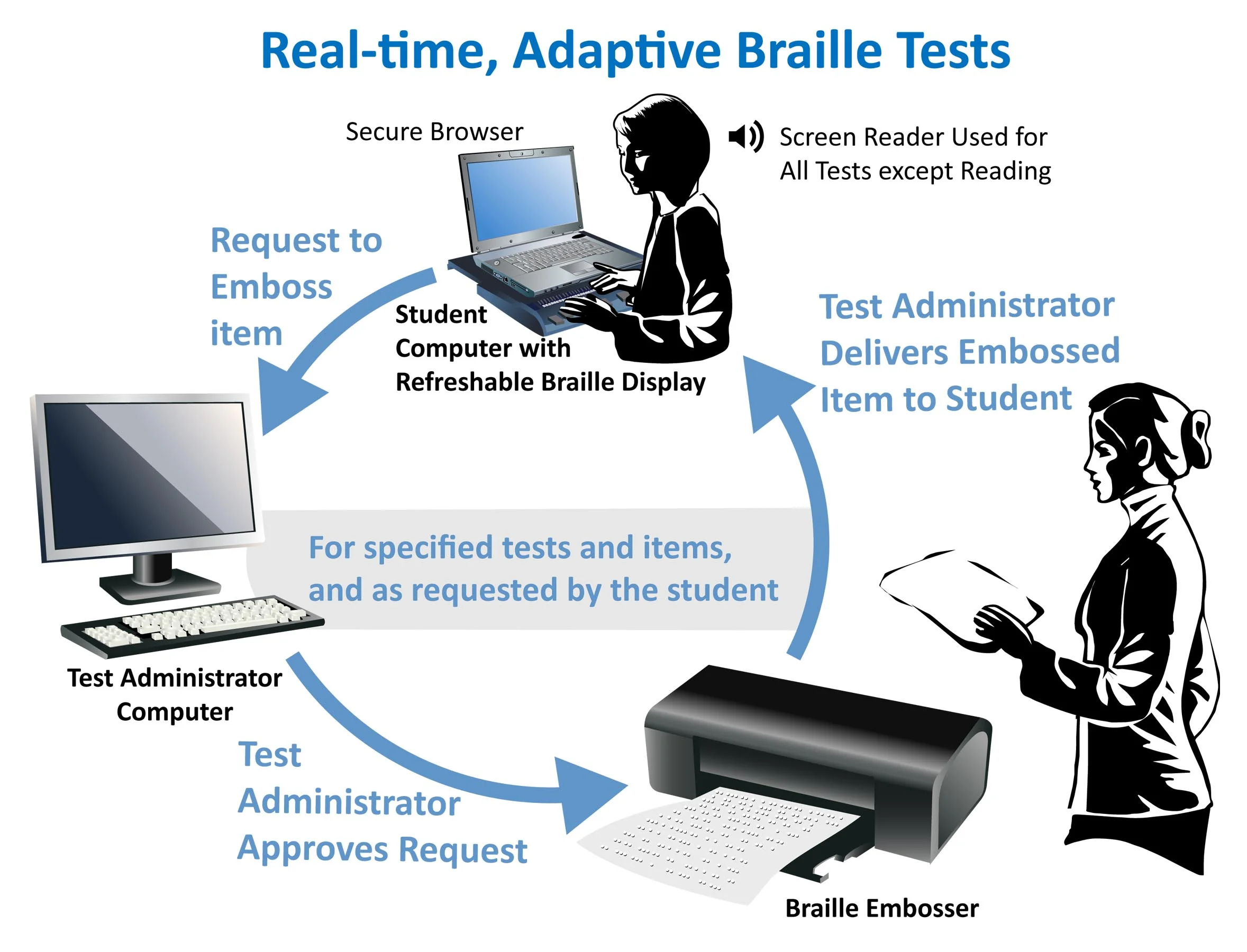 Real-time, Adaptive Braille Tests

Secure Browser

Screen Reader Used for All Tests except Reading

Request to Emboss item

Student Computer with Refreshable Braille Display

Test Administrator Delivers Embossed Item to Student

For specified tests and items, and as requested by the student

Test Administrator Computer

Test Administrator Approves Request

Braille Embosser